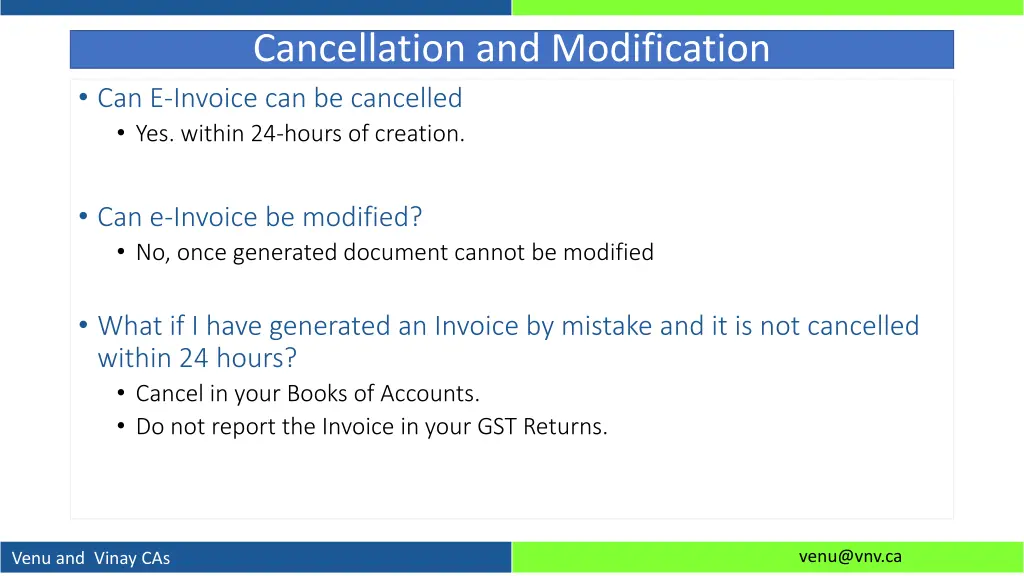 Cancellation and Modification

• Can E-Invoice can be cancelled
  • Yes. within 24-hours of creation.

• Can e-Invoice be modified?
  • No, once generated document cannot be modified

• What if I have generated an Invoice by mistake and it is not cancelled within 24 hours?
  • Cancel in your Books of Accounts.
  • Do not report the Invoice in your GST Returns.

Venu and Vinay CAs

venu@vnv.ca